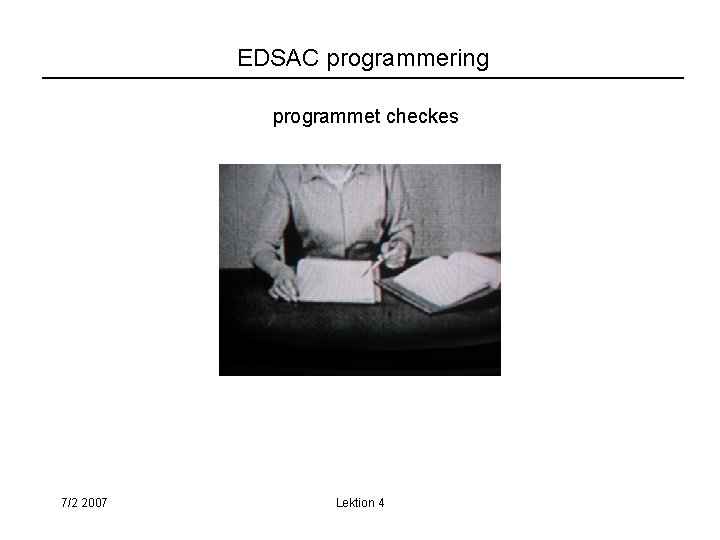 EDSAC programmering

programmet checkes

7/2 2007

Lektion 4